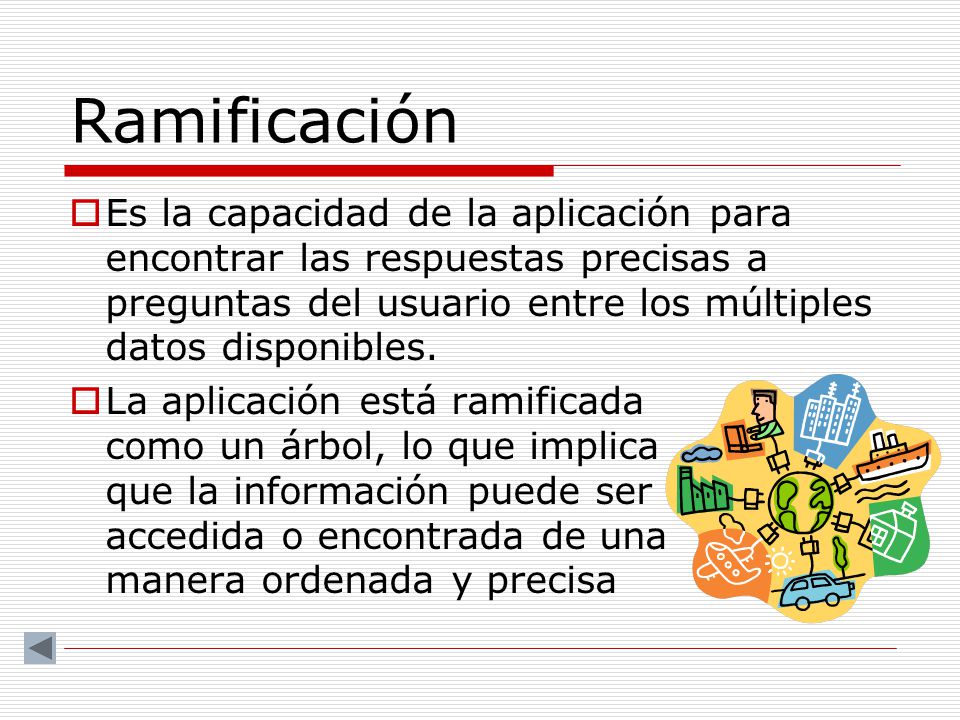 Ramificación

Es la capacidad de la aplicación para encontrar las respuestas precisas a preguntas del usuario entre los múltiples datos disponibles.

La aplicación está ramificada como un árbol, lo que implica que la información puede ser accedida o encontrada de una manera ordenada y precisa